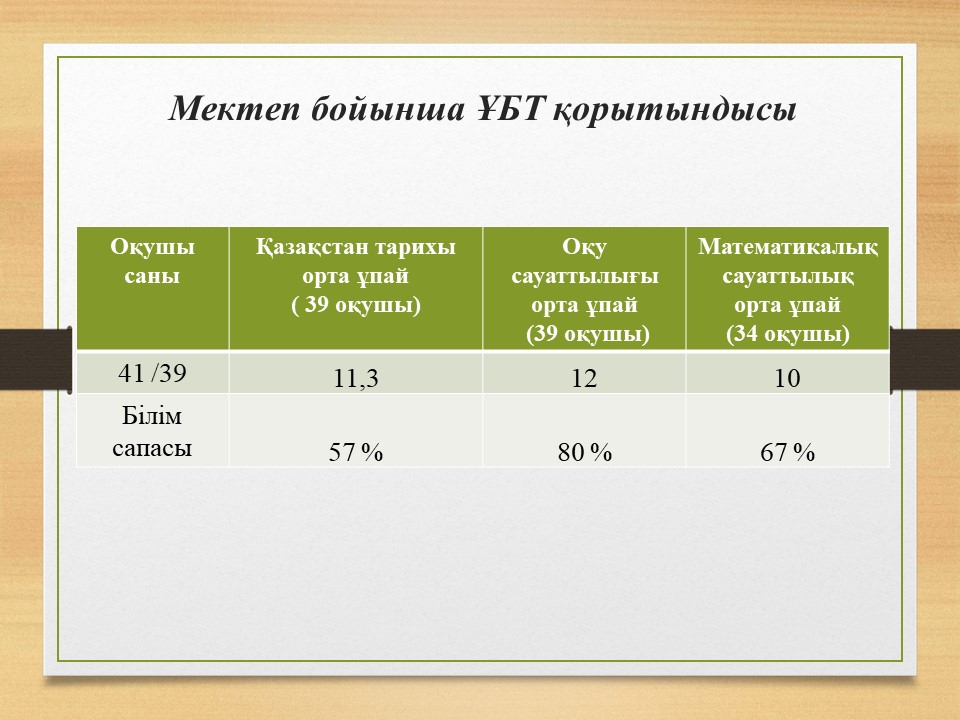 Мектеп бойынша ҰБТ қорытындысы

| Оқушы саны | Қазақстан тарихы орта ұпай ( 39 оқушы) | Оқу сауаттылығы орта ұпай (39 оқушы) | Математикалық сауаттылық орта ұпай (34 оқушы) |
|---|---|---|---|
| 41 /39 | 11,3 | 12 | 10 |
| Білім сапасы | 57 % | 80 % | 67 % |